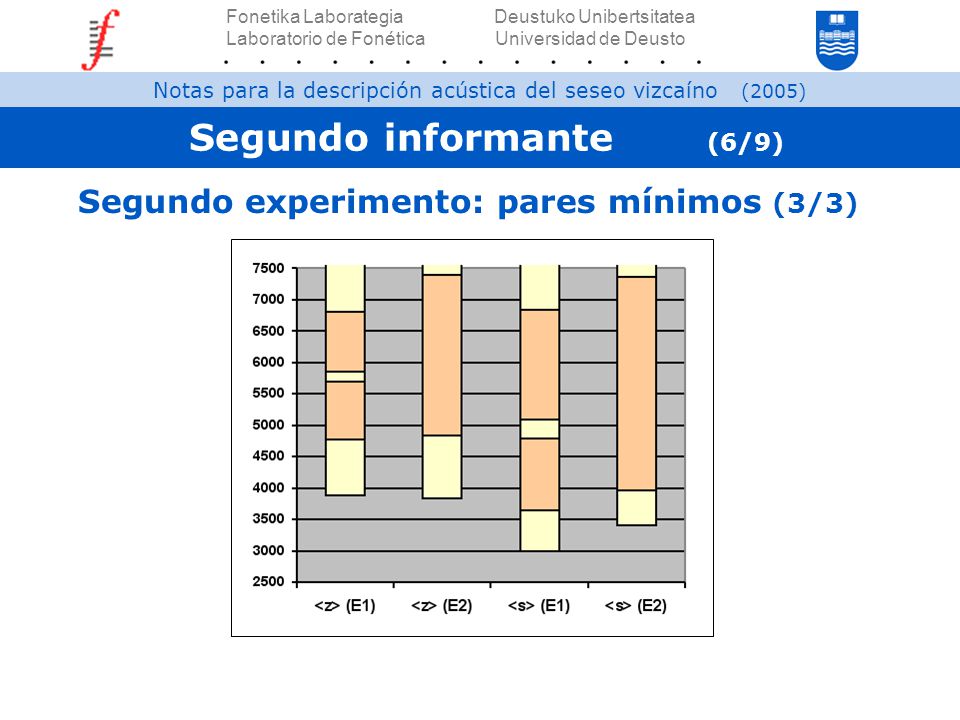 Fonetika Laborategia
Laboratorio de Fonética

Deustuko Unibertsitatea
Universidad de Deusto

Notas para la descripción acústica del seseo vizcaíno (2005)

Segundo informante (6/9)

Segundo experimento: pares mínimos (3/3)

7500
7000
6500
6000
5500
5000
4500
4000
3500
3000
2500

<z> (E1) <z> (E2) <s> (E1) <s> (E2)